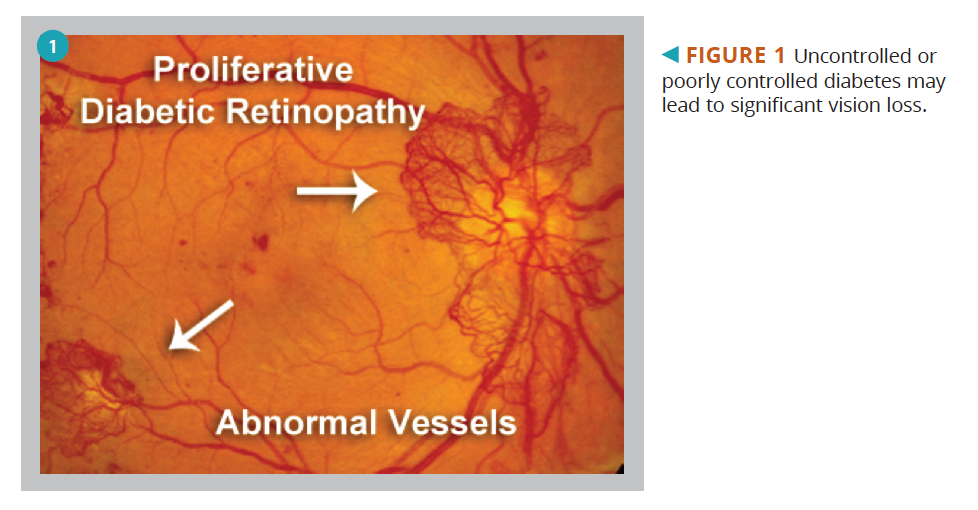 1

Proliferative Diabetic Retinopathy

Abnormal Vessels

◀ FIGURE 1 Uncontrolled or poorly controlled diabetes may lead to significant vision loss.